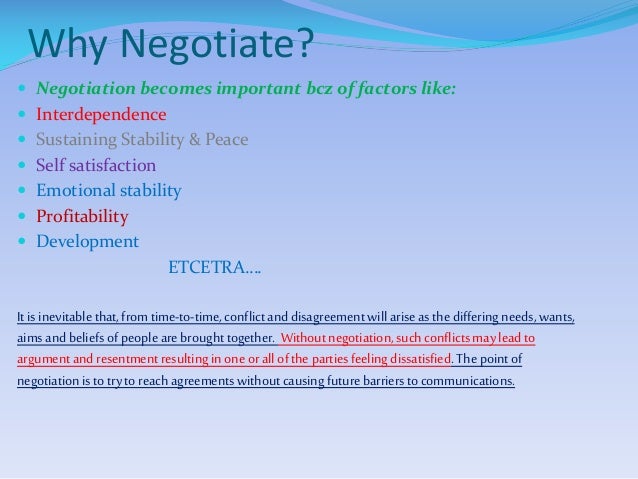 Why Negotiate?

- Negotiation becomes important bcz of factors like:
- Interdependence
- Sustaining Stability & Peace
- Self satisfaction
- Emotional stability
- Profitability
- Development

ETCETRA….

It is inevitable that, from time-to-time, conflict and disagreement will arise as the differing needs, wants, aims and beliefs of people are brought together. Without negotiation, such conflicts may lead to argument and resentment resulting in one or all of the parties feeling dissatisfied. The point of negotiation is to try to reach agreements without causing future barriers to communications.